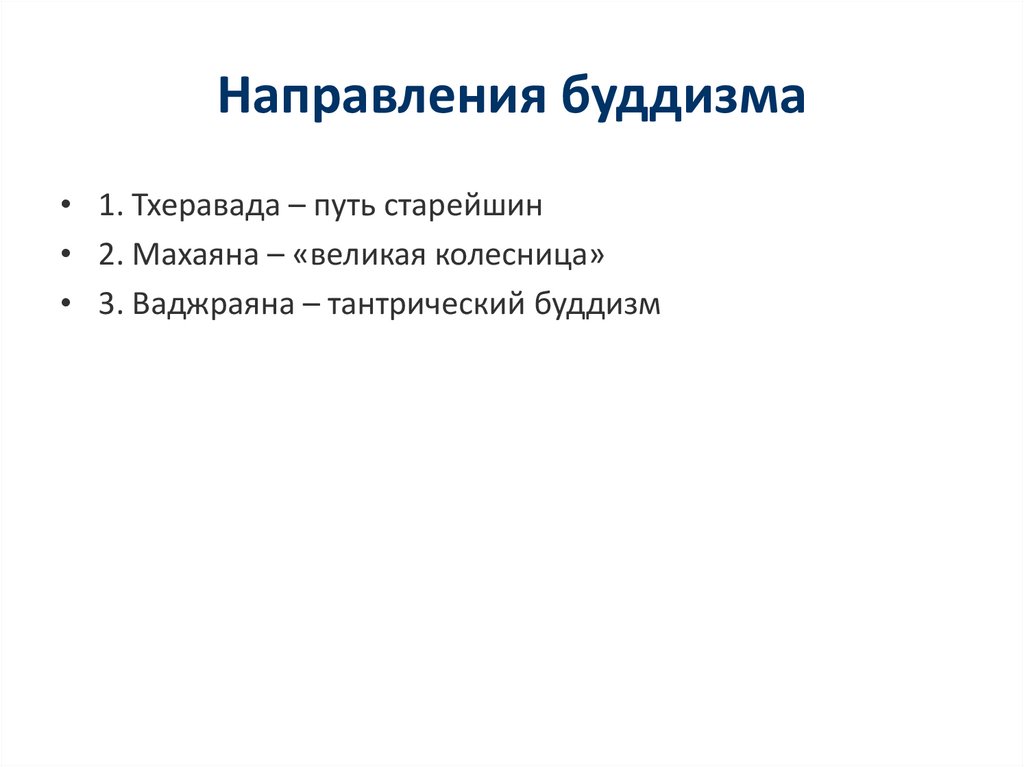 Направления буддизма

• 1. Тхеравада – путь старейшин
• 2. Махаяна – «великая колесница»
• 3. Ваджраяна – тантрический буддизм